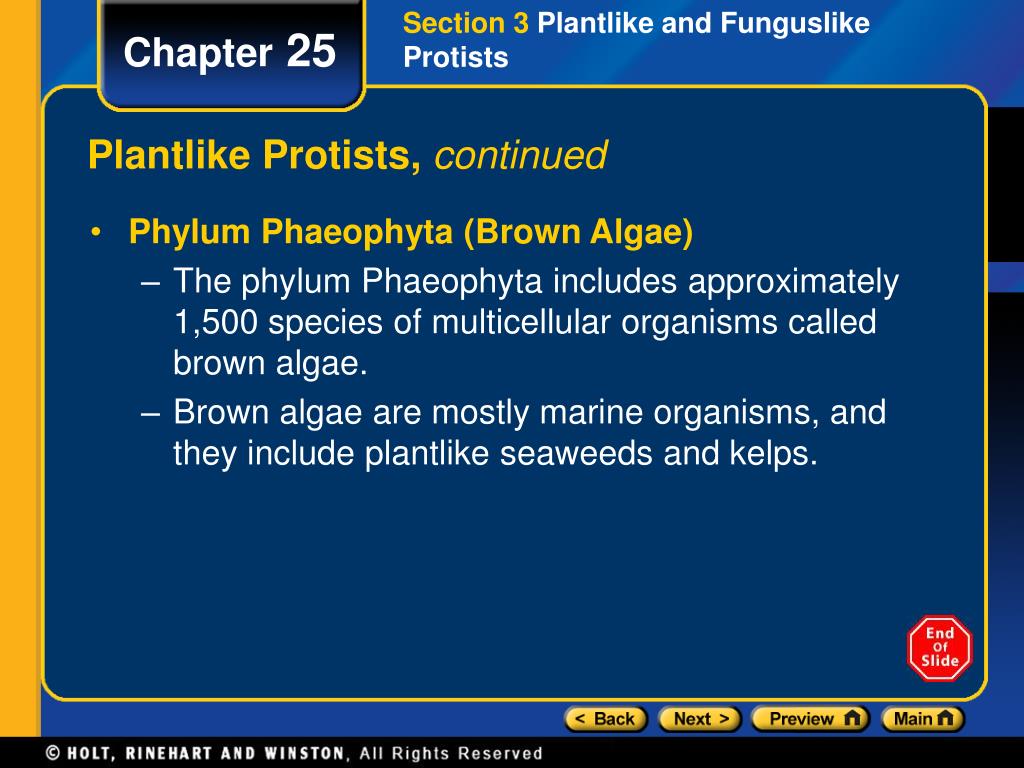 Chapter 25

Section 3 Plantlike and Funguslike Protists

Plantlike Protists, continued

• Phylum Phaeophyta (Brown Algae)

– The phylum Phaeophyta includes approximately 1,500 species of multicellular organisms called brown algae.

– Brown algae are mostly marine organisms, and they include plantlike seaweeds and kelps.

End Of Slide

< Back Next > Preview Main

© HOLT, RINEHART AND WINSTON, All Rights Reserved